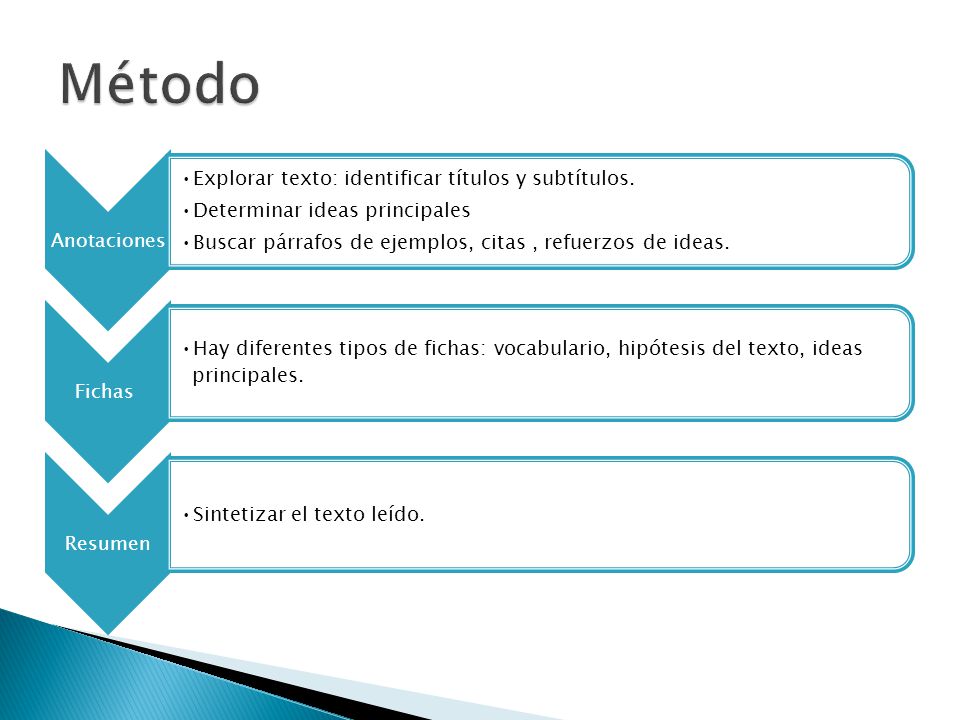 Método

Anotaciones

• Explorar texto: identificar títulos y subtítulos.
• Determinar ideas principales
• Buscar párrafos de ejemplos, citas , refuerzos de ideas.

Fichas

• Hay diferentes tipos de fichas: vocabulario, hipótesis del texto, ideas principales.

Resumen

• Sintetizar el texto leído.